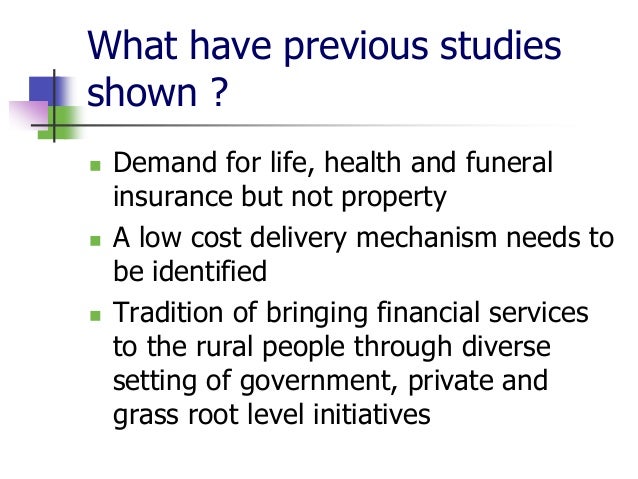 What have previous studies shown ?

- Demand for life, health and funeral insurance but not property
- A low cost delivery mechanism needs to be identified
- Tradition of bringing financial services to the rural people through diverse setting of government, private and grass root level initiatives